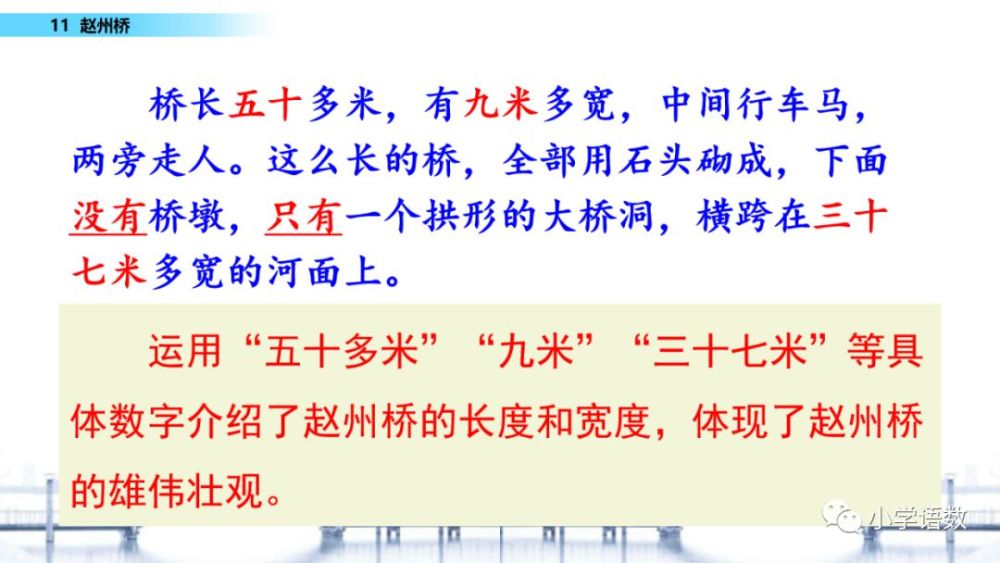 11 赵州桥

桥长五十多米，有九米多宽，中间行车马，两旁走人。这么长的桥，全部用石头砌成，下面没有桥墩，只有一个拱形的大桥洞，横跨在三十七米多宽的河面上。

运用“五十多米”“九米”“三十七米”等具体数字介绍了赵州桥的长度和宽度，体现了赵州桥的雄伟壮观。

小学语数